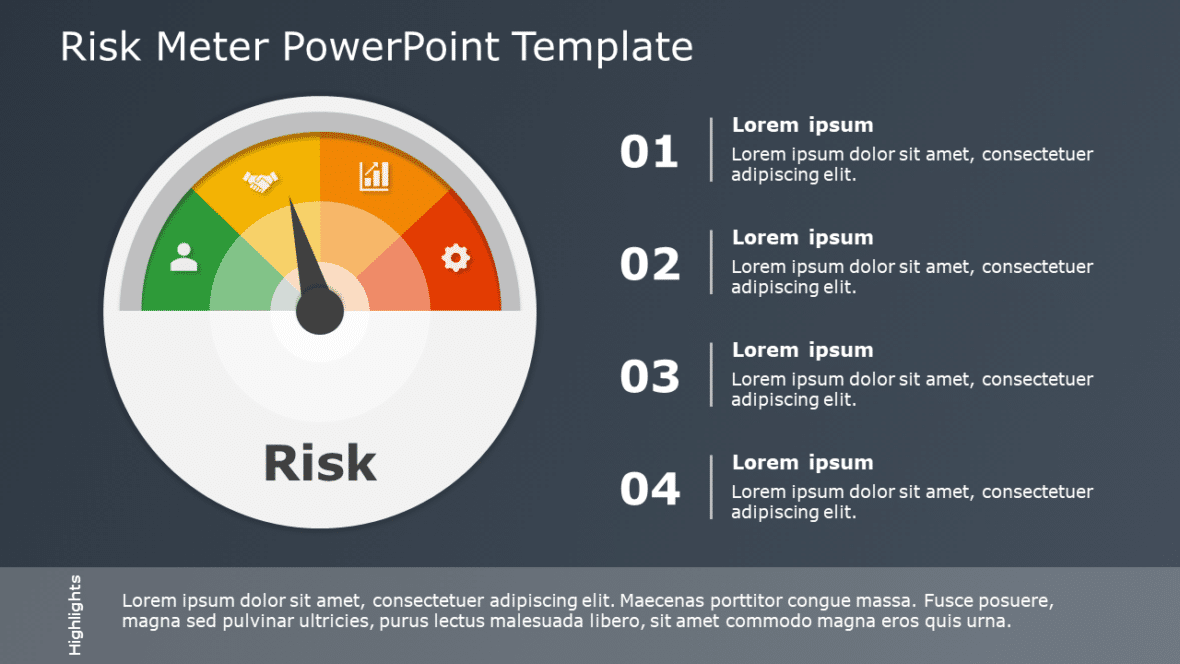 Risk Meter PowerPoint Template

Risk

01
Lorem ipsum
Lorem ipsum dolor sit amet, consectetuer adipiscing elit.

02
Lorem ipsum
Lorem ipsum dolor sit amet, consectetuer adipiscing elit.

03
Lorem ipsum
Lorem ipsum dolor sit amet, consectetuer adipiscing elit.

04
Lorem ipsum
Lorem ipsum dolor sit amet, consectetuer adipiscing elit.

Highlights

Lorem ipsum dolor sit amet, consectetuer adipiscing elit. Maecenas porttitor congue massa. Fusce posuere, magna sed pulvinar ultricies, purus lectus malesuada libero, sit amet commodo magna eros quis urna.